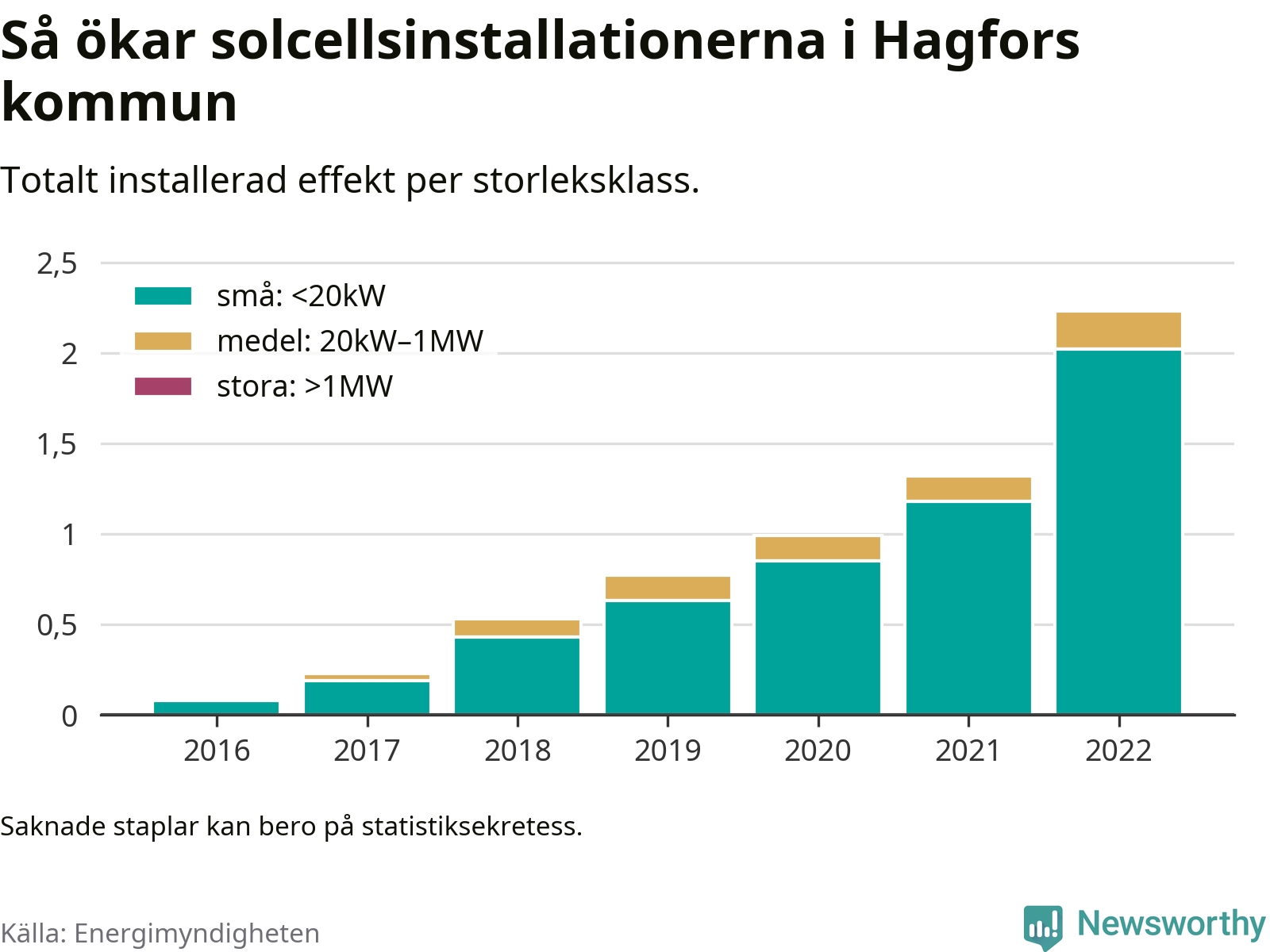 Så ökar solcellsinstallationerna i Hagfors kommun

Totalt installerad effekt per storleksklass.

små: <20kW
medel: 20kW–1MW
stora: >1MW

2,5
2
1,5
1
0,5
0

2016
2017
2018
2019
2020
2021
2022

Saknade staplar kan bero på statistiksekretess.

Källa: Energimyndigheten

Newsworthy